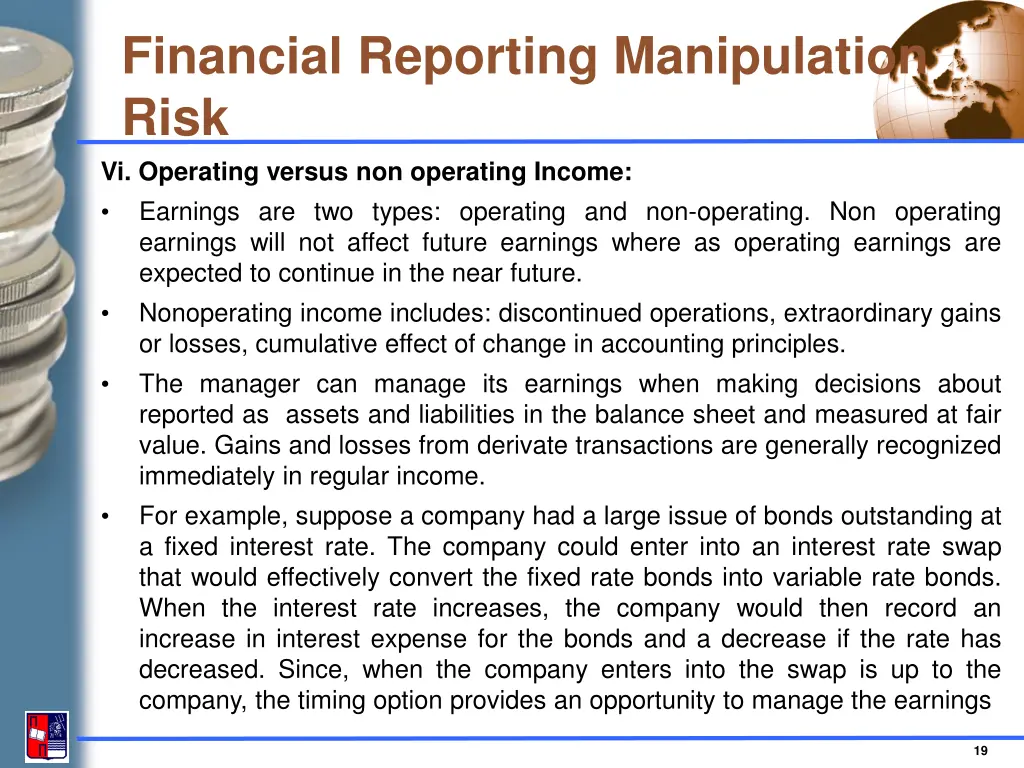 Financial Reporting Manipulation Risk

Vi. Operating versus non operating Income:

• Earnings are two types: operating and non-operating. Non operating earnings will not affect future earnings where as operating earnings are expected to continue in the near future.

• Nonoperating income includes: discontinued operations, extraordinary gains or losses, cumulative effect of change in accounting principles.

• The manager can manage its earnings when making decisions about reported as assets and liabilities in the balance sheet and measured at fair value. Gains and losses from derivate transactions are generally recognized immediately in regular income.

• For example, suppose a company had a large issue of bonds outstanding at a fixed interest rate. The company could enter into an interest rate swap that would effectively convert the fixed rate bonds into variable rate bonds. When the interest rate increases, the company would then record an increase in interest expense for the bonds and a decrease if the rate has decreased. Since, when the company enters into the swap is up to the company, the timing option provides an opportunity to manage the earnings

19